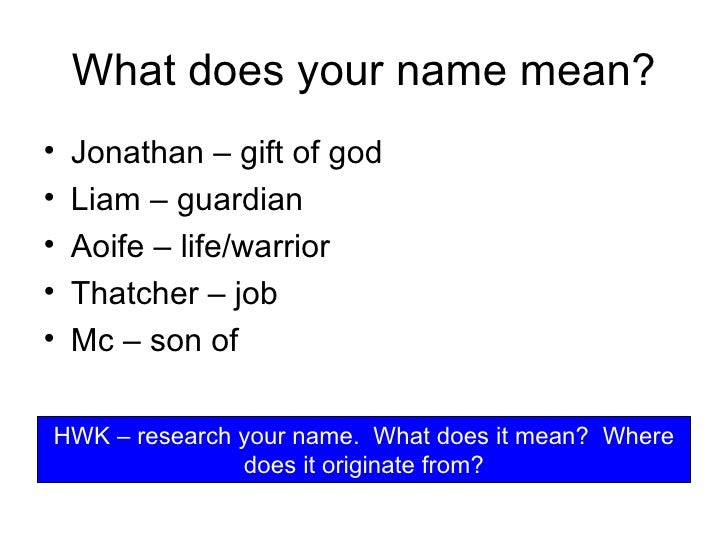 What does your name mean?

• Jonathan – gift of god
• Liam – guardian
• Aoife – life/warrior
• Thatcher – job
• Mc – son of

HWK – research your name. What does it mean? Where does it originate from?